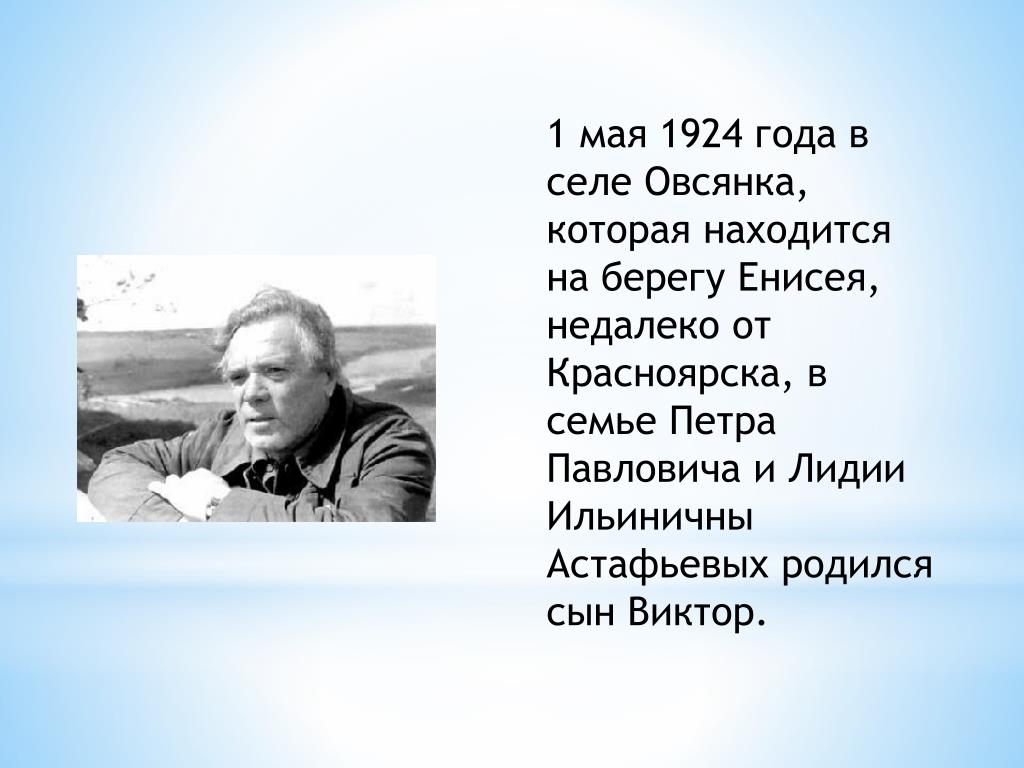 1 мая 1924 года в селе Овсянка, которая находится на берегу Енисея, недалеко от Красноярска, в семье Петра Павловича и Лидии Ильиничны Астафьевых родился сын Виктор.